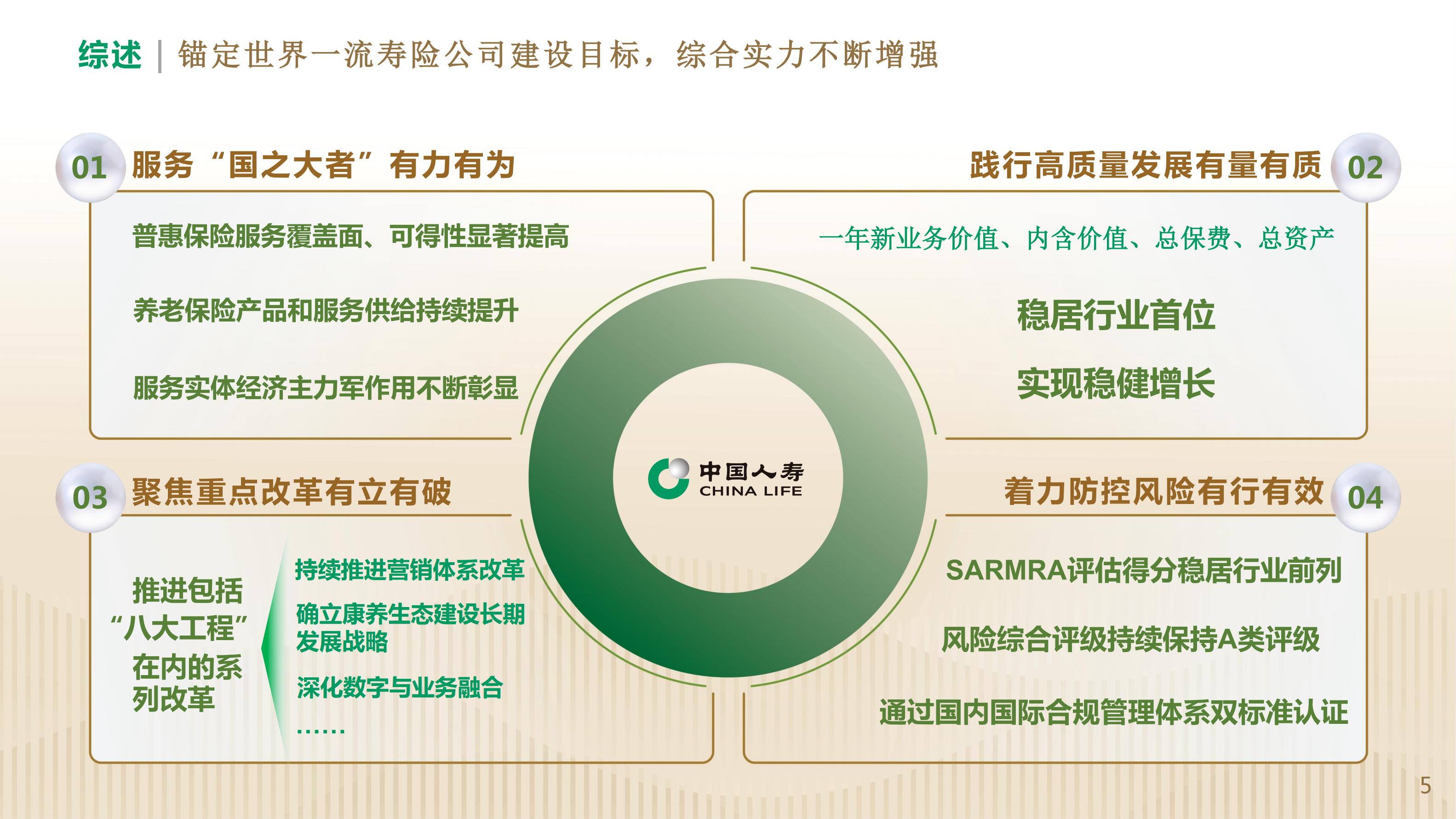 综述 | 锚定世界一流寿险公司建设目标，综合实力不断增强

01 服务“国之大者”有力有为

普惠保险服务覆盖面、可得性显著提高

养老保险产品和服务供给持续提升

服务实体经济主力军作用不断彰显

践行高质量发展有量有质 02

一年新业务价值、内含价值、总保费、总资产

稳居行业首位

实现稳健增长

中国人寿 CHINA LIFE

03 聚焦重点改革有立有破

推进包括“八大工程”在内的系列改革

持续推进营销体系改革

确立康养生态建设长期发展战略

深化数字与业务融合

……

着力防控风险有行有效 04

SARMRA评估得分稳居行业前列

风险综合评级持续保持A类评级

通过国内国际合规管理体系双标准认证

5